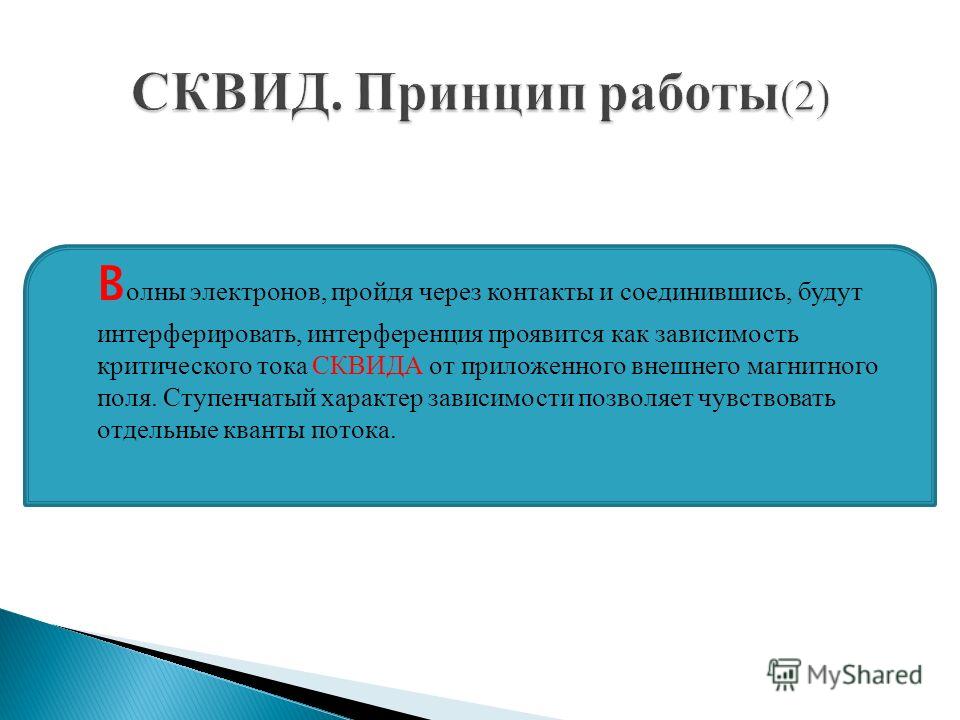 СКВИД. Принцип работы(2)

Волны электронов, пройдя через контакты и соединившись, будут интерферировать, интерференция проявится как зависимость критического тока СКВИДА от приложенного внешнего магнитного поля. Ступенчатый характер зависимости позволяет чувствовать отдельные кванты потока.

MyShared